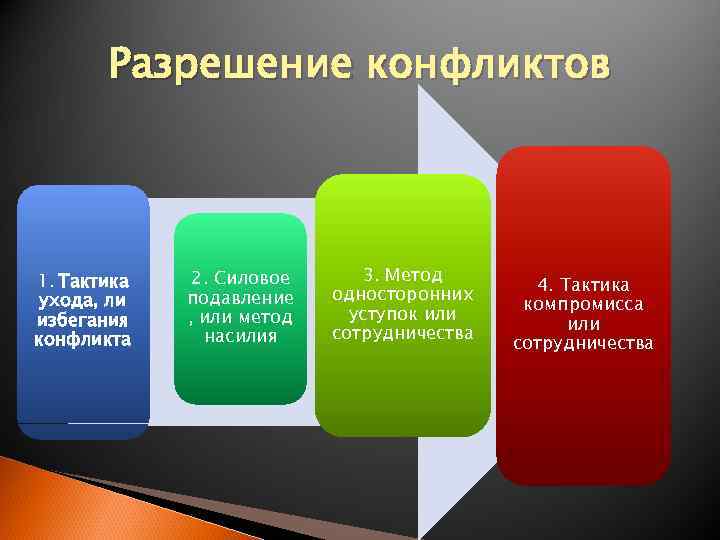 Разрешение конфликтов

1. Тактика ухода, ли избегания конфликта

2. Силовое подавление , или метод насилия

3. Метод односторонних уступок или сотрудничества

4. Тактика компромисса или сотрудничества